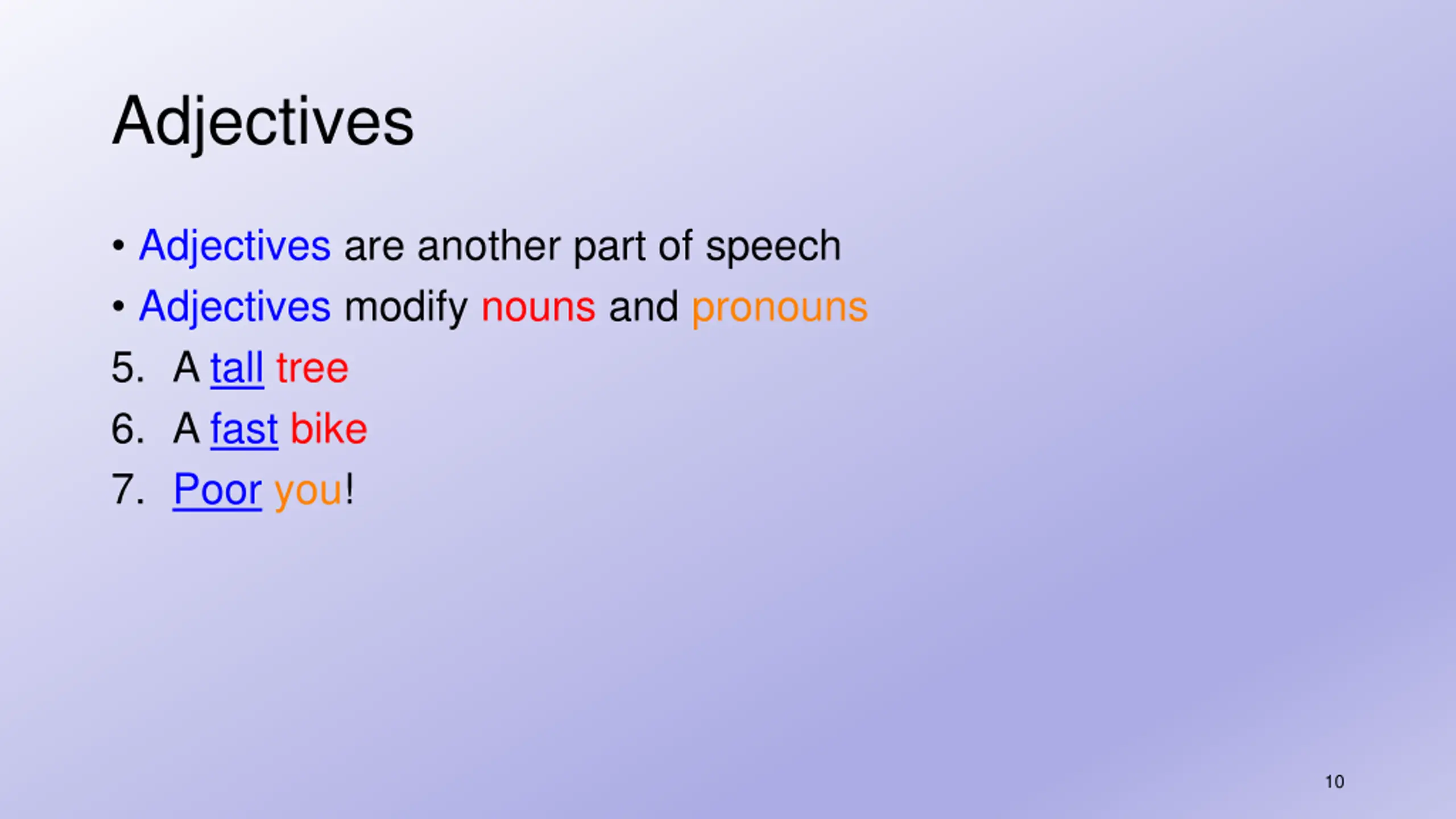 Adjectives

• Adjectives are another part of speech
• Adjectives modify nouns and pronouns
5. A tall tree
6. A fast bike
7. Poor you!

10